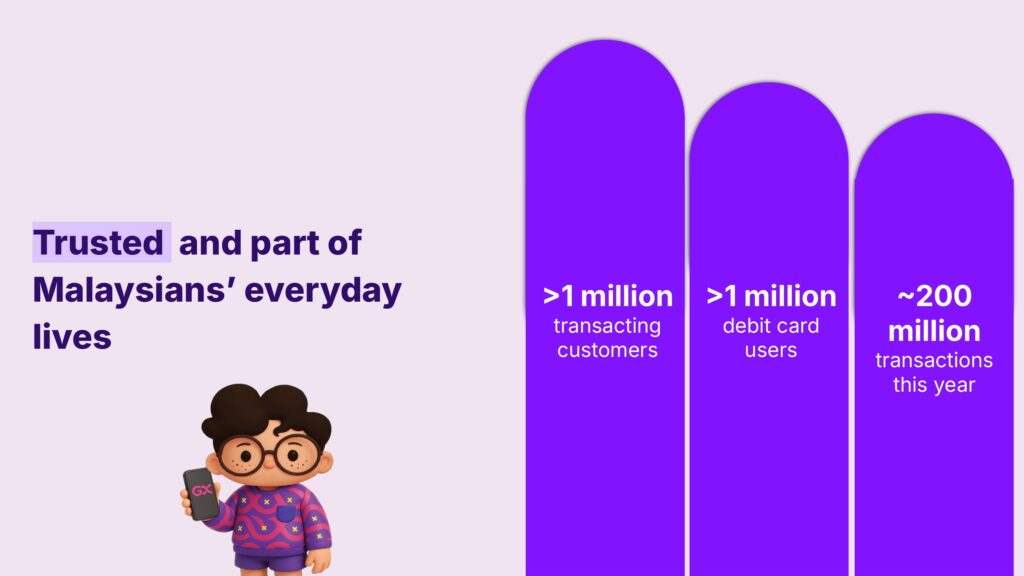 Trusted and part of Malaysians' everyday lives

GX

>1 million
transacting customers

>1 million
debit card users

~200 million
transactions this year